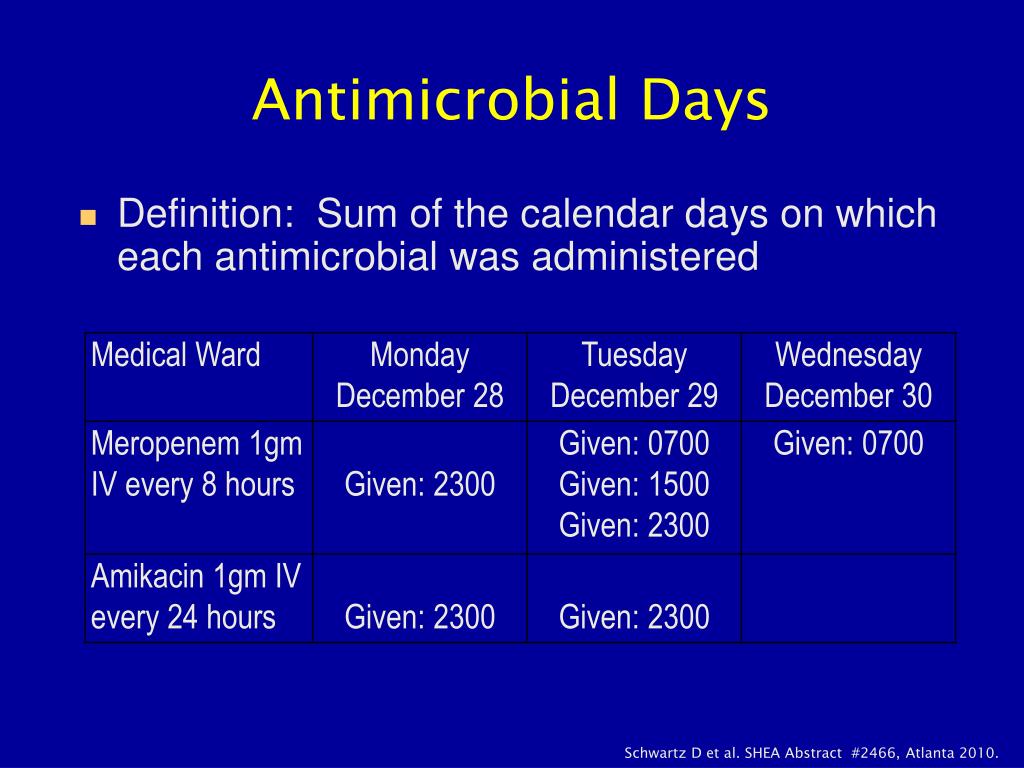 Antimicrobial Days

Definition: Sum of the calendar days on which each antimicrobial was administered

| Medical Ward | Monday December 28 | Tuesday December 29 | Wednesday December 30 |
|---|---|---|---|
| Meropenem 1gm IV every 8 hours | Given: 2300 | Given: 0700 Given: 1500 Given: 2300 | Given: 0700 |
| Amikacin 1gm IV every 24 hours | Given: 2300 | Given: 2300 | |

Schwartz D et al. SHEA Abstract #2466, Atlanta 2010.